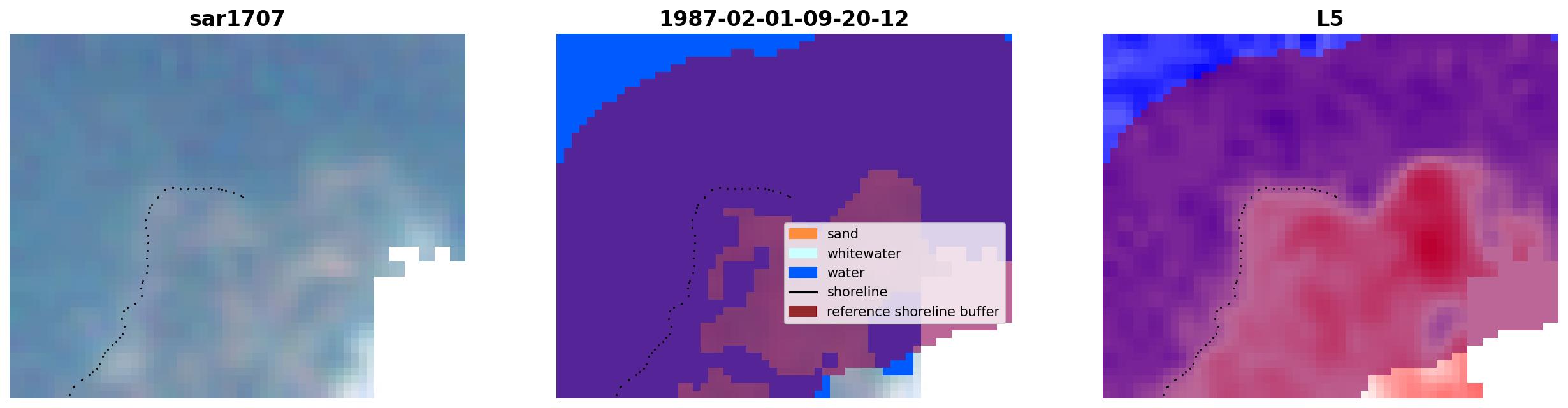 sar1707

1987-02-01-09-20-12

sand
whitewater
water
shoreline
reference shoreline buffer

L5